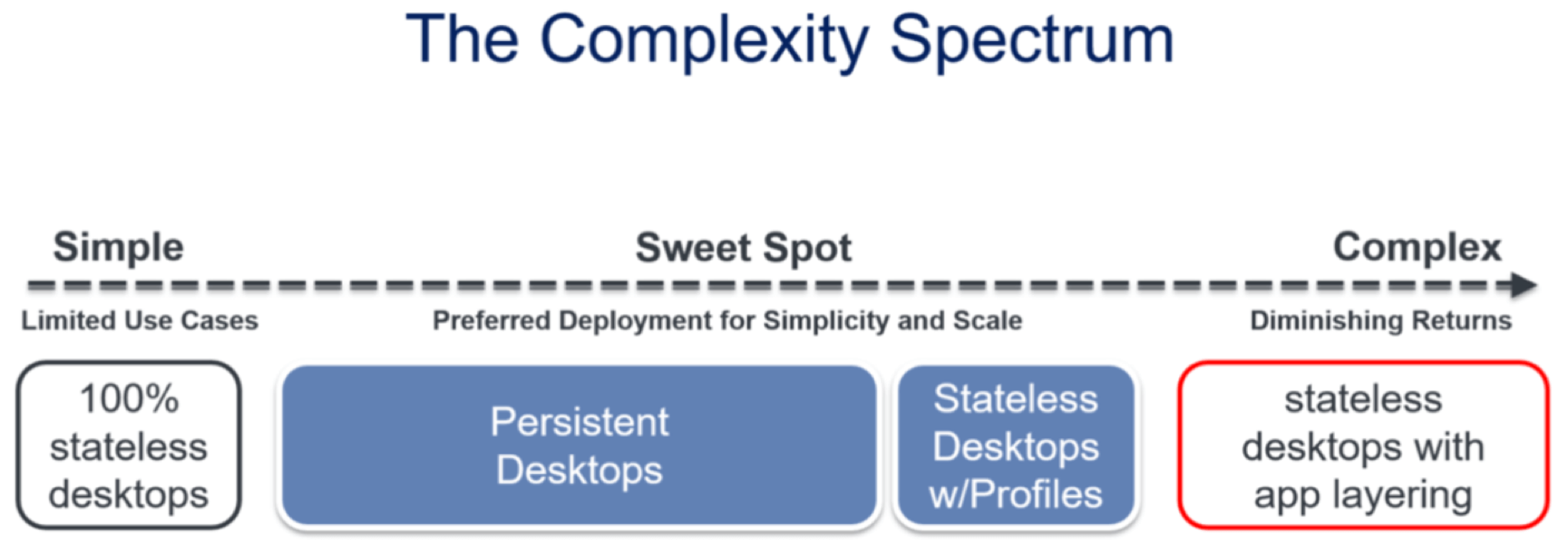 The Complexity Spectrum

Simple

Sweet Spot

Complex

Limited Use Cases

Preferred Deployment for Simplicity and Scale

Diminishing Returns

100% stateless desktops

Persistent Desktops

Stateless Desktops w/Profiles

stateless desktops with app layering